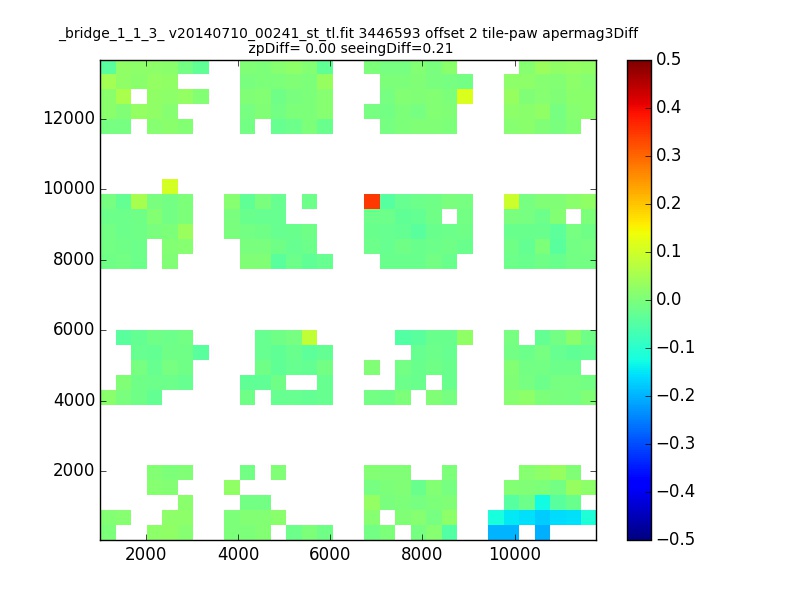 _bridge_1_1_3_ v20140710_00241_st_tl.fit 3446593 offset 2 tile-paw apermag3Diff
zpDiff= 0.00 seeingDiff=0.21

12000
10000
8000
6000
4000
2000

2000 4000 6000 8000 10000

0.5
0.4
0.3
0.2
0.1
0.0
−0.1
−0.2
−0.3
−0.4
−0.5